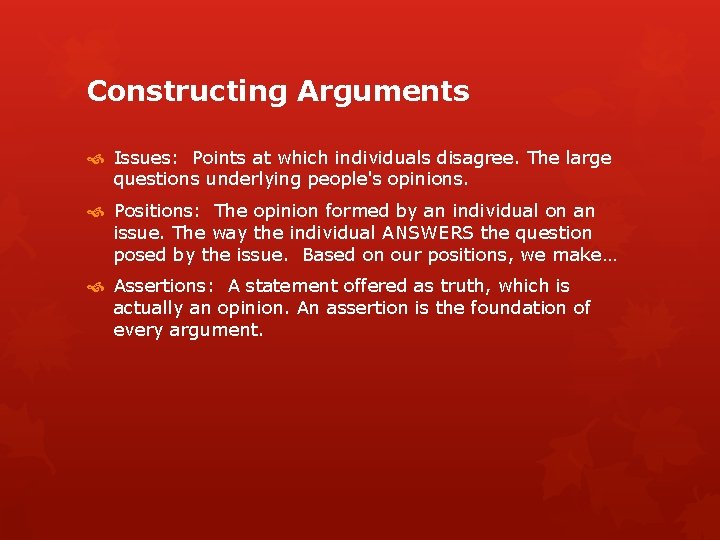 Constructing Arguments

Issues: Points at which individuals disagree. The large questions underlying people's opinions.

Positions: The opinion formed by an individual on an issue. The way the individual ANSWERS the question posed by the issue. Based on our positions, we make…

Assertions: A statement offered as truth, which is actually an opinion. An assertion is the foundation of every argument.